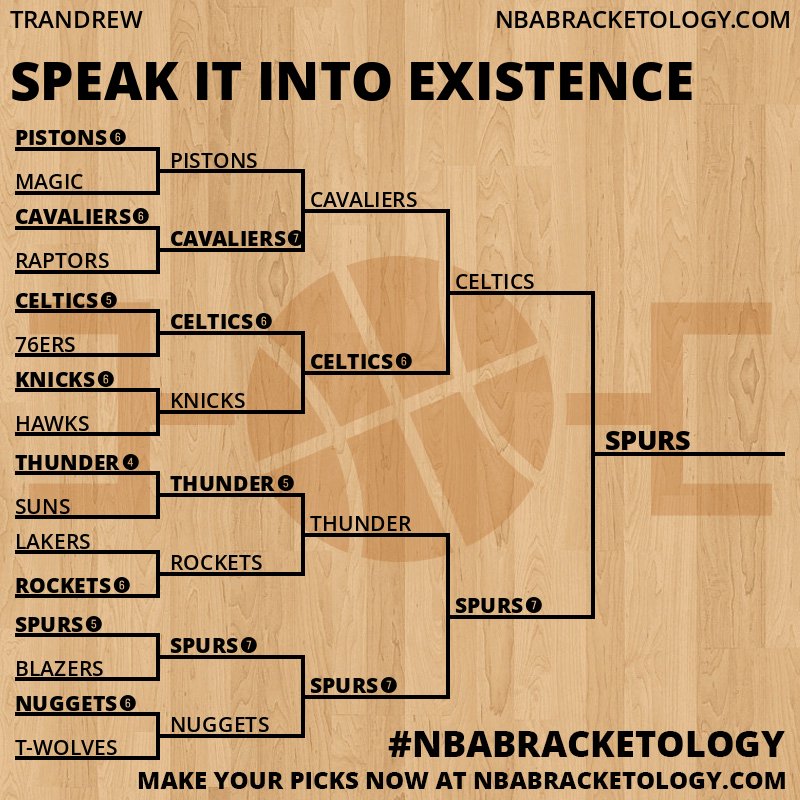 TRANDREW NBABRACKETOLOGY.COM

SPEAK IT INTO EXISTENCE

PISTONS 6
MAGIC
CAVALIERS 6
RAPTORS
CELTICS 5
76ERS
KNICKS 6
HAWKS
THUNDER 4
SUNS
LAKERS
ROCKETS 6
SPURS 5
BLAZERS
NUGGETS 6
T-WOLVES

PISTONS
CAVALIERS 7
CELTICS 6
KNICKS
THUNDER 5
ROCKETS
SPURS 7
NUGGETS

CAVALIERS
CELTICS 6
THUNDER
SPURS 7

CELTICS
SPURS 7

SPURS

#NBABRACKETOLOGY
MAKE YOUR PICKS NOW AT NBABRACKETOLOGY.COM